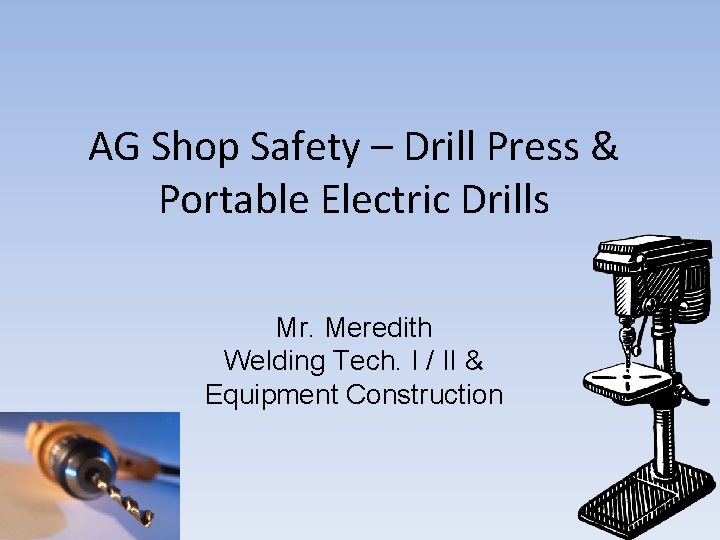 AG Shop Safety – Drill Press & Portable Electric Drills

Mr. Meredith
Welding Tech. I / II &
Equipment Construction